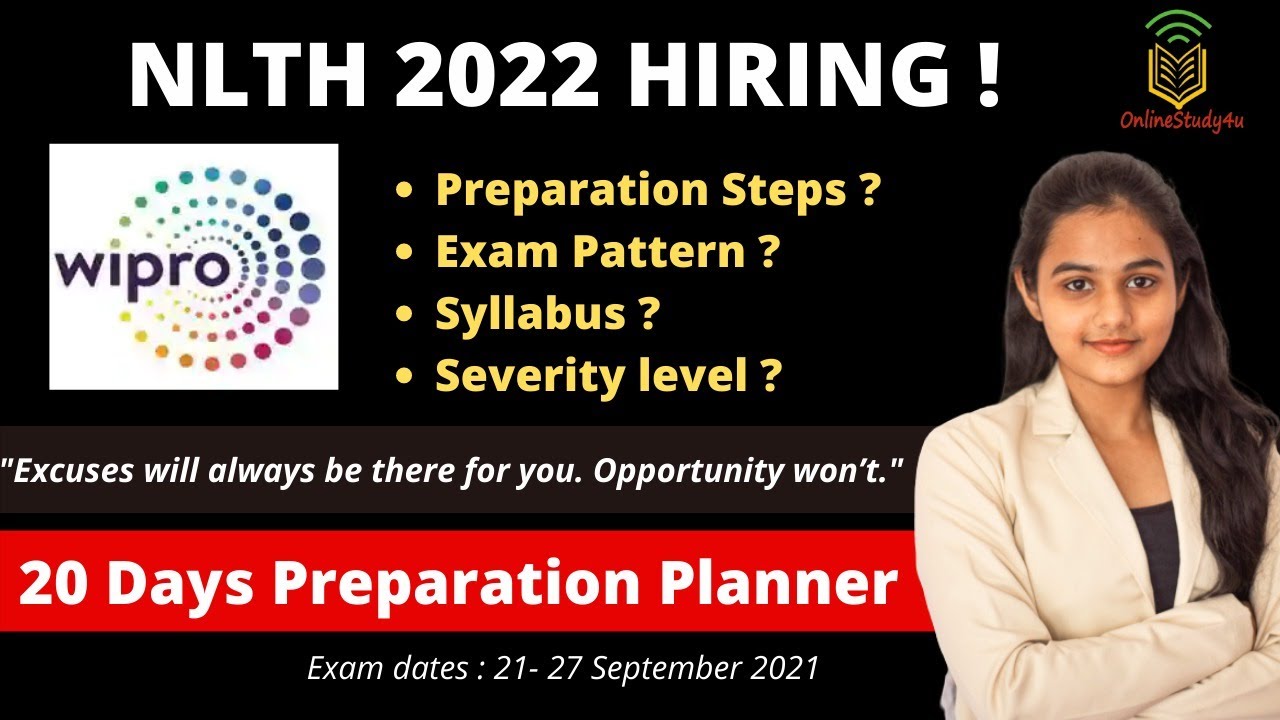 NLTH 2022 HIRING !

OnlineStudy4u

wipro

• Preparation Steps ?
• Exam Pattern ?
• Syllabus ?
• Severity level ?

"Excuses will always be there for you. Opportunity won't."

20 Days Preparation Planner

Exam dates : 21- 27 September 2021